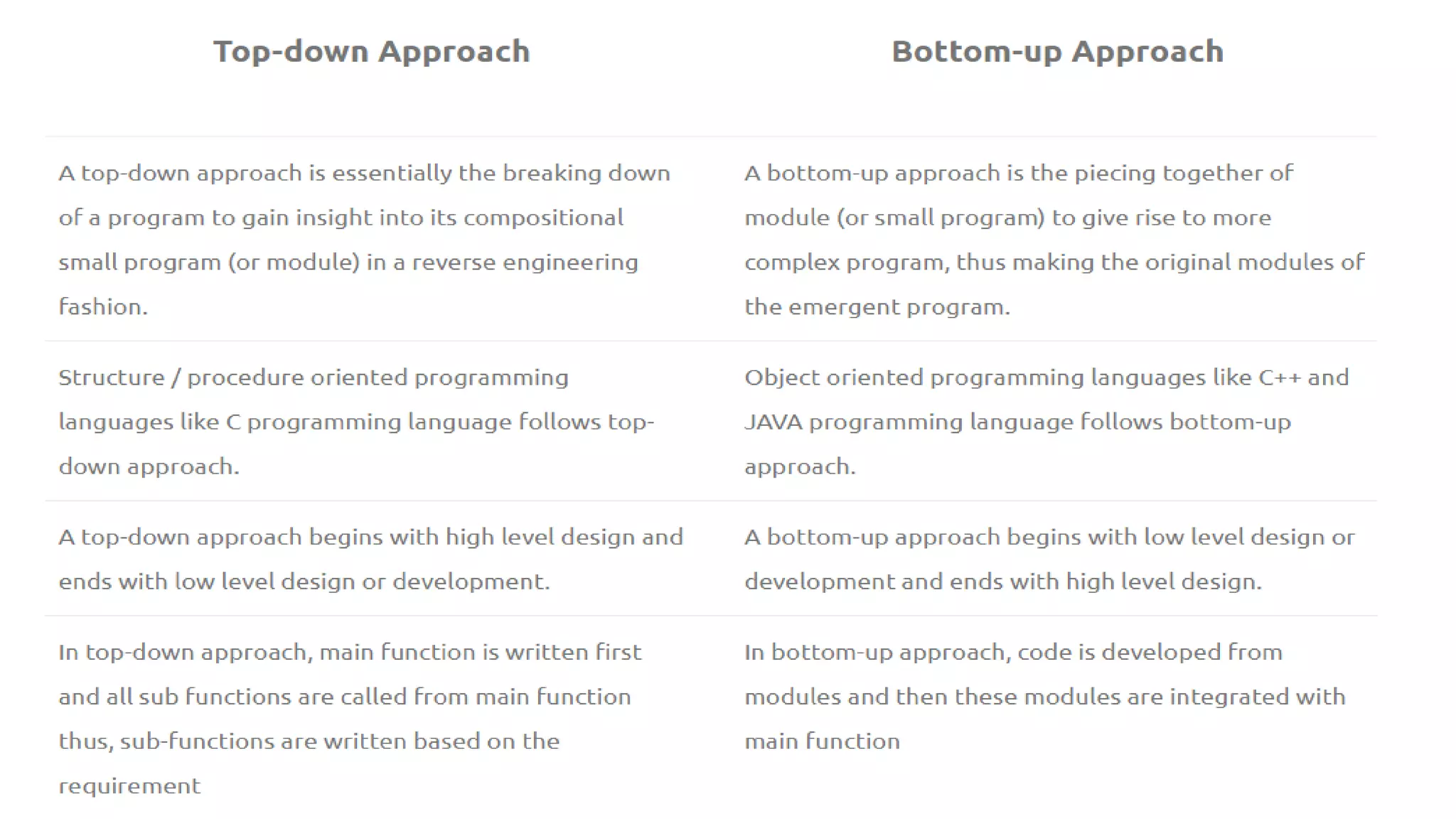 | Top-down Approach | Bottom-up Approach |
|---|---|
| A top-down approach is essentially the breaking down of a program to gain insight into its compositional small program (or module) in a reverse engineering fashion. | A bottom-up approach is the piecing together of module (or small program) to give rise to more complex program, thus making the original modules of the emergent program. |
| Structure / procedure oriented programming languages like C programming language follows top-down approach. | Object oriented programming languages like C++ and JAVA programming language follows bottom-up approach. |
| A top-down approach begins with high level design and ends with low level design or development. | A bottom-up approach begins with low level design or development and ends with high level design. |
| In top-down approach, main function is written first and all sub functions are called from main function thus, sub-functions are written based on the requirement | In bottom-up approach, code is developed from modules and then these modules are integrated with main function |